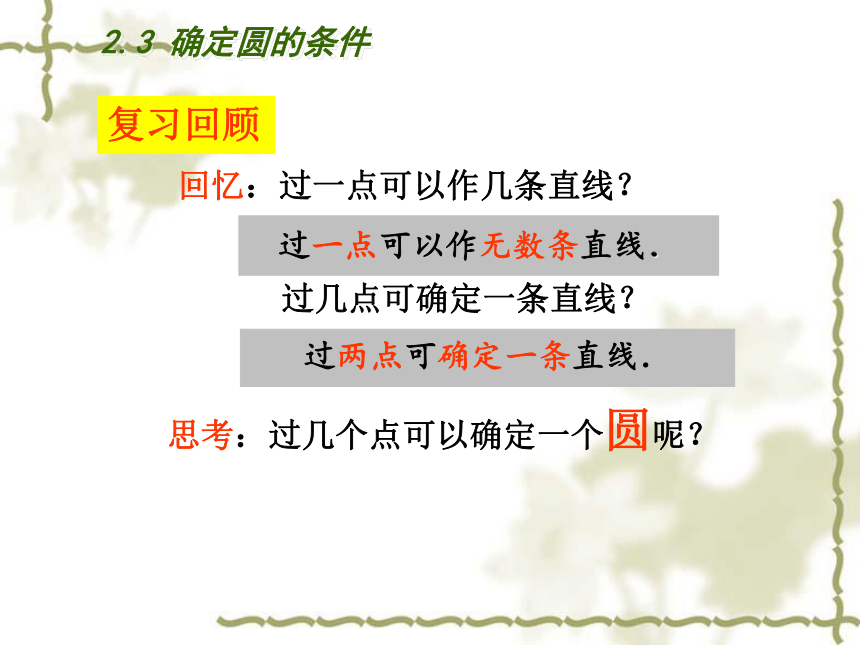 2.3 确定圆的条件

复习回顾

回忆：过一点可以作几条直线？

过一点可以作无数条直线.

过几点可确定一条直线？

过两点可确定一条直线.

思考：过几个点可以确定一个圆呢？